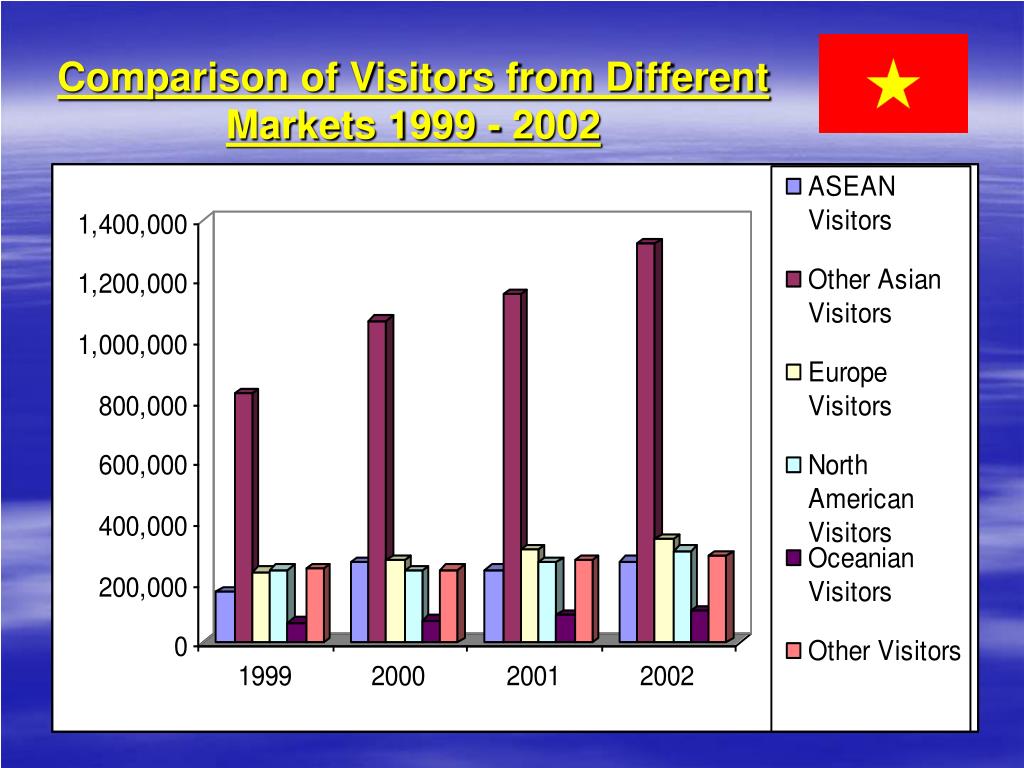 Comparison of Visitors from Different Markets 1999 - 2002

1,400,000
1,200,000
1,000,000
800,000
600,000
400,000
200,000
0

1999
2000
2001
2002

ASEAN Visitors
Other Asian Visitors
Europe Visitors
North American Visitors
Oceanian Visitors
Other Visitors